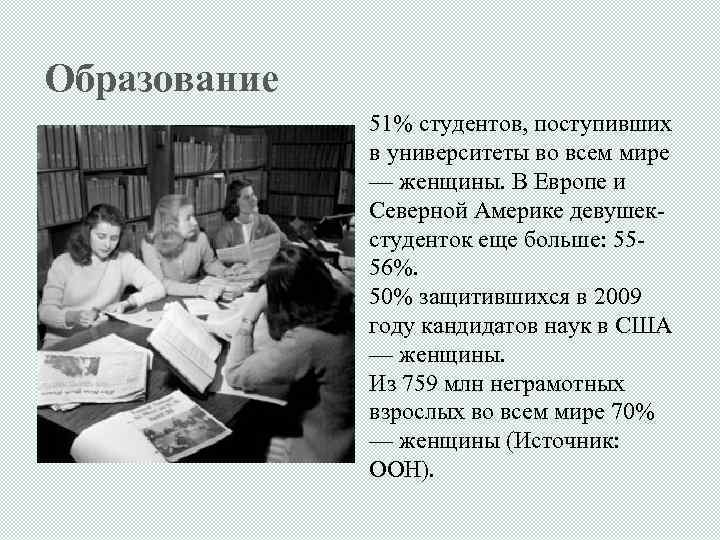 Образование

51% студентов, поступивших в университеты во всем мире — женщины. В Европе и Северной Америке девушек-студенток еще больше: 55-56%.
50% защитившихся в 2009 году кандидатов наук в США — женщины.
Из 759 млн неграмотных взрослых во всем мире 70% — женщины (Источник: ООН).